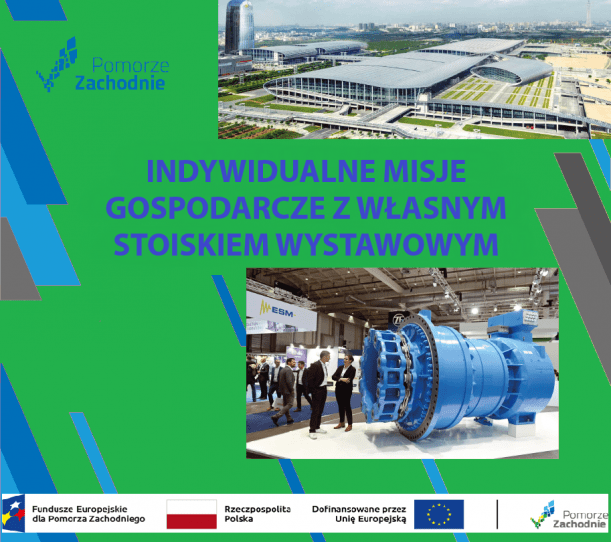 Pomorze Zachodnie

INDYWIDUALNE MISJE GOSPODARCZE Z WŁASNYM STOISKIEM WYSTAWOWYM

ESM

Fundusze Europejskie dla Pomorza Zachodniego

Rzeczpospolita Polska

Dofinansowane przez Unię Europejską

Pomorze Zachodnie